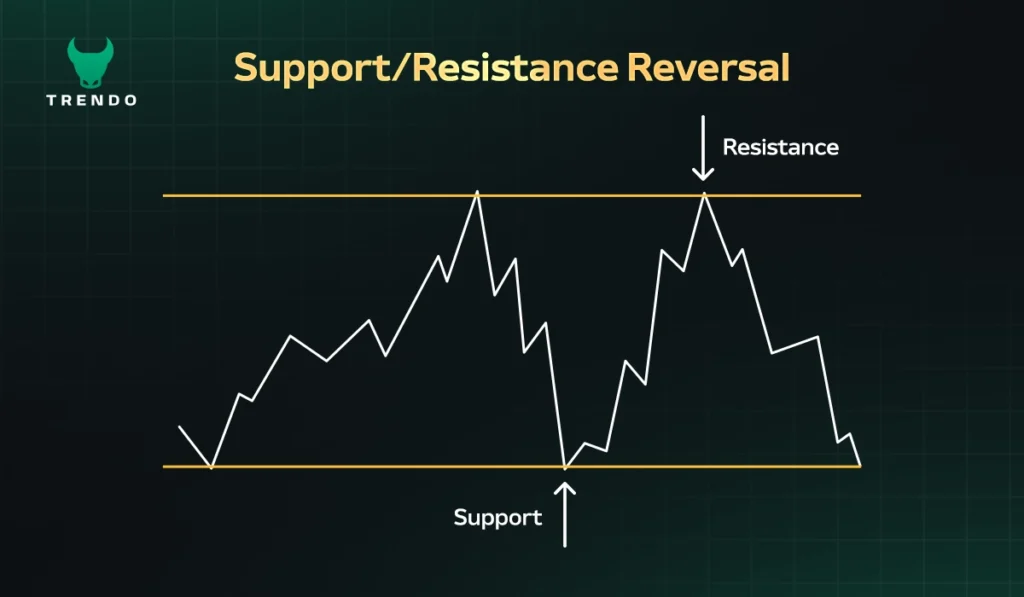 TRENDO

Support/Resistance Reversal

Resistance

Support